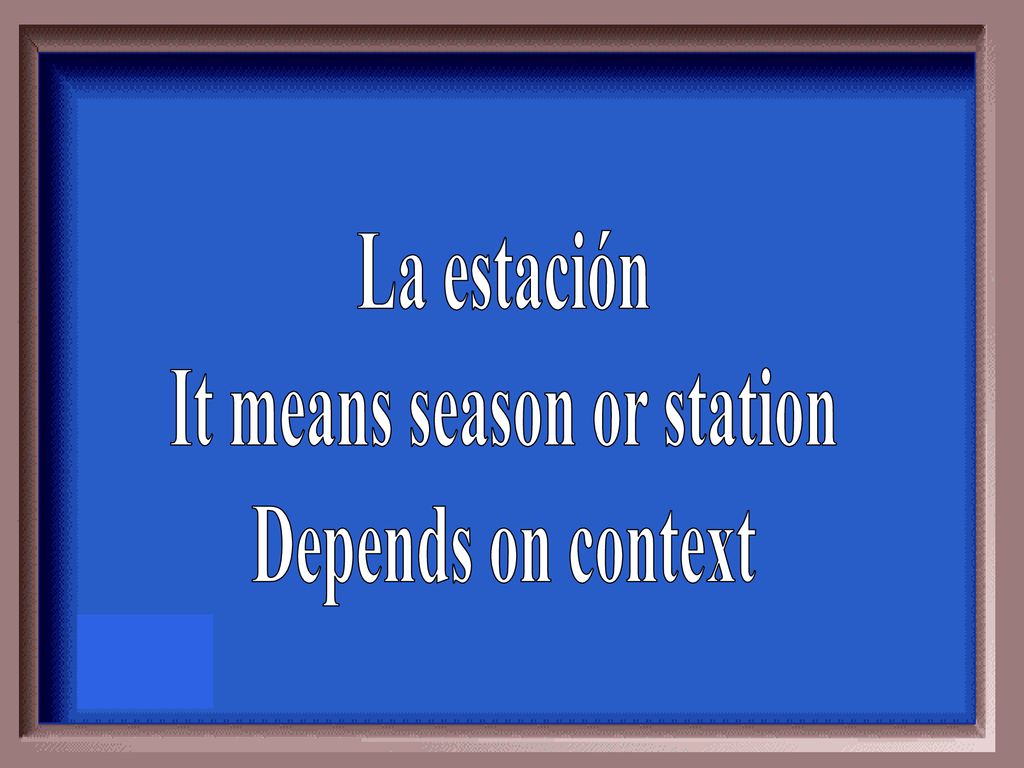 La estación
It means season or station
Depends on context